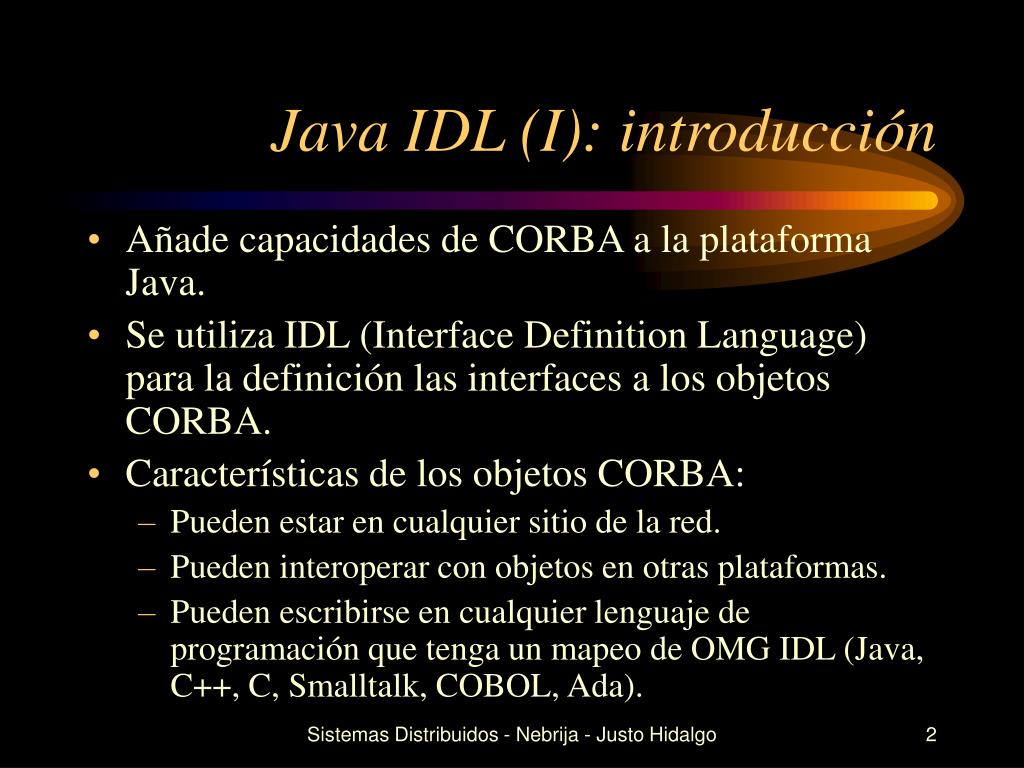 Java IDL (I): introducción

• Añade capacidades de CORBA a la plataforma Java.
• Se utiliza IDL (Interface Definition Language) para la definición las interfaces a los objetos CORBA.
• Características de los objetos CORBA:
– Pueden estar en cualquier sitio de la red.
– Pueden interoperar con objetos en otras plataformas.
– Pueden escribirse en cualquier lenguaje de programación que tenga un mapeo de OMG IDL (Java, C++, C, Smalltalk, COBOL, Ada).

Sistemas Distribuidos - Nebrija - Justo Hidalgo

2